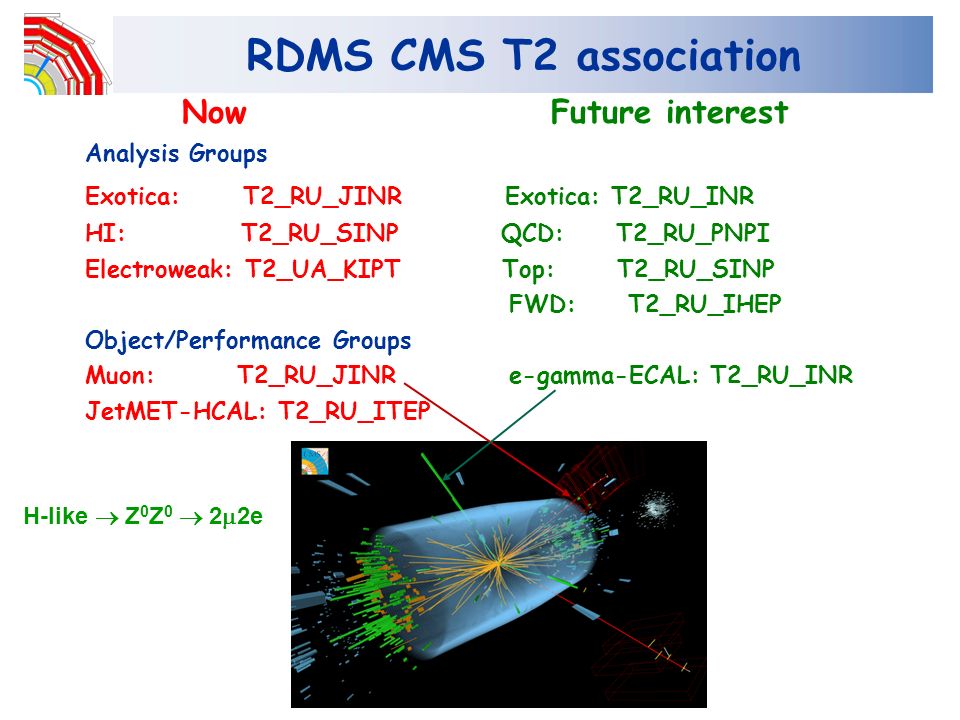 RDMS CMS T2 association

Now

Analysis Groups

Exotica: T2_RU_JINR

HI: T2_RU_SINP

Electroweak: T2_UA_KIPT

Object/Performance Groups

Muon: T2_RU_JINR

JetMET-HCAL: T2_RU_ITEP

Future interest

Exotica: T2_RU_INR

QCD: T2_RU_PNPI

Top: T2_RU_SINP

FWD: T2_RU_IHEP

e-gamma-ECAL: T2_RU_INR

H-like $\rightarrow Z^0Z^0 \rightarrow 2\mu 2e$